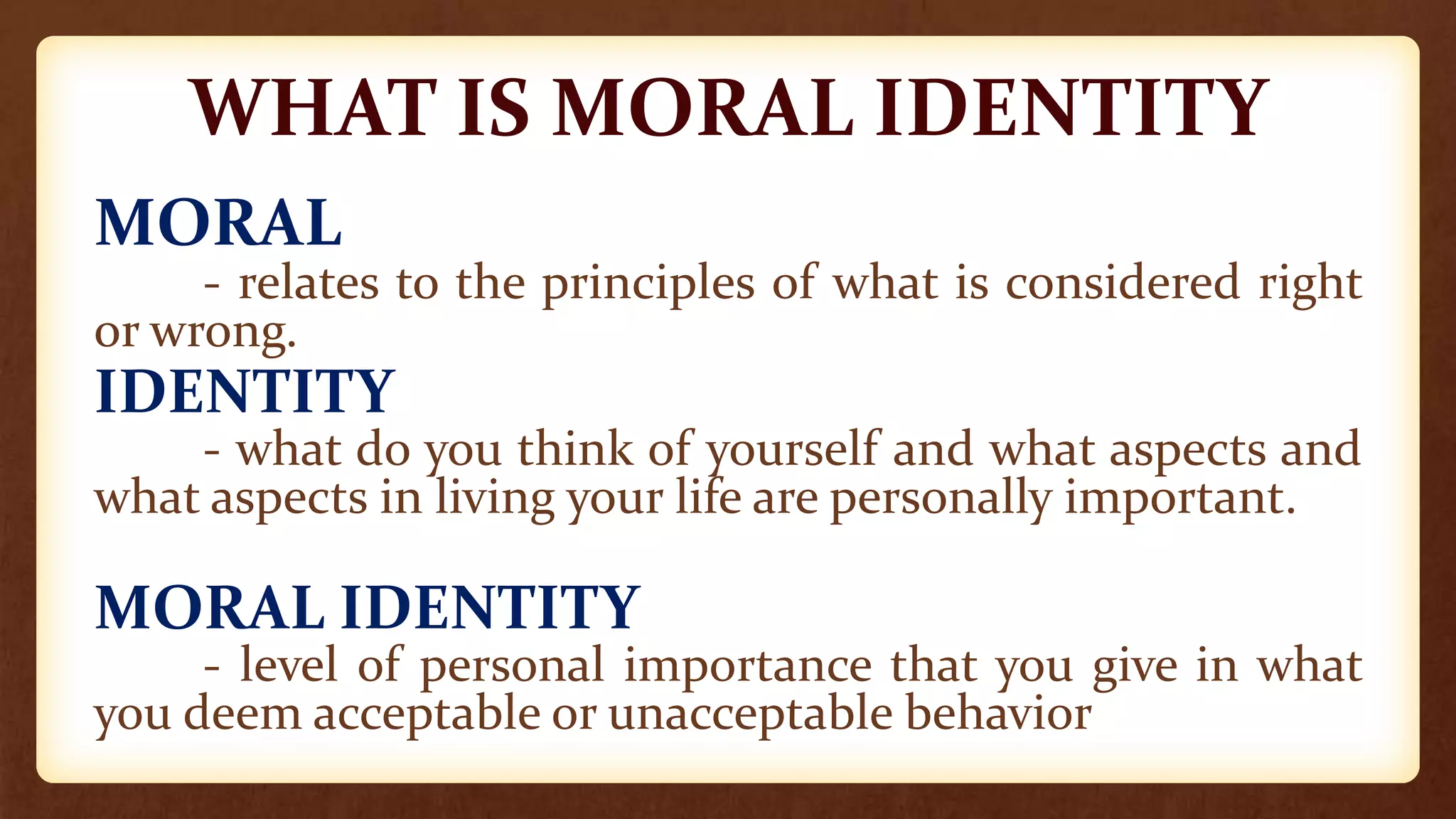 WHAT IS MORAL IDENTITY

MORAL

- relates to the principles of what is considered right or wrong.

IDENTITY

- what do you think of yourself and what aspects and what aspects in living your life are personally important.

MORAL IDENTITY

- level of personal importance that you give in what you deem acceptable or unacceptable behavior